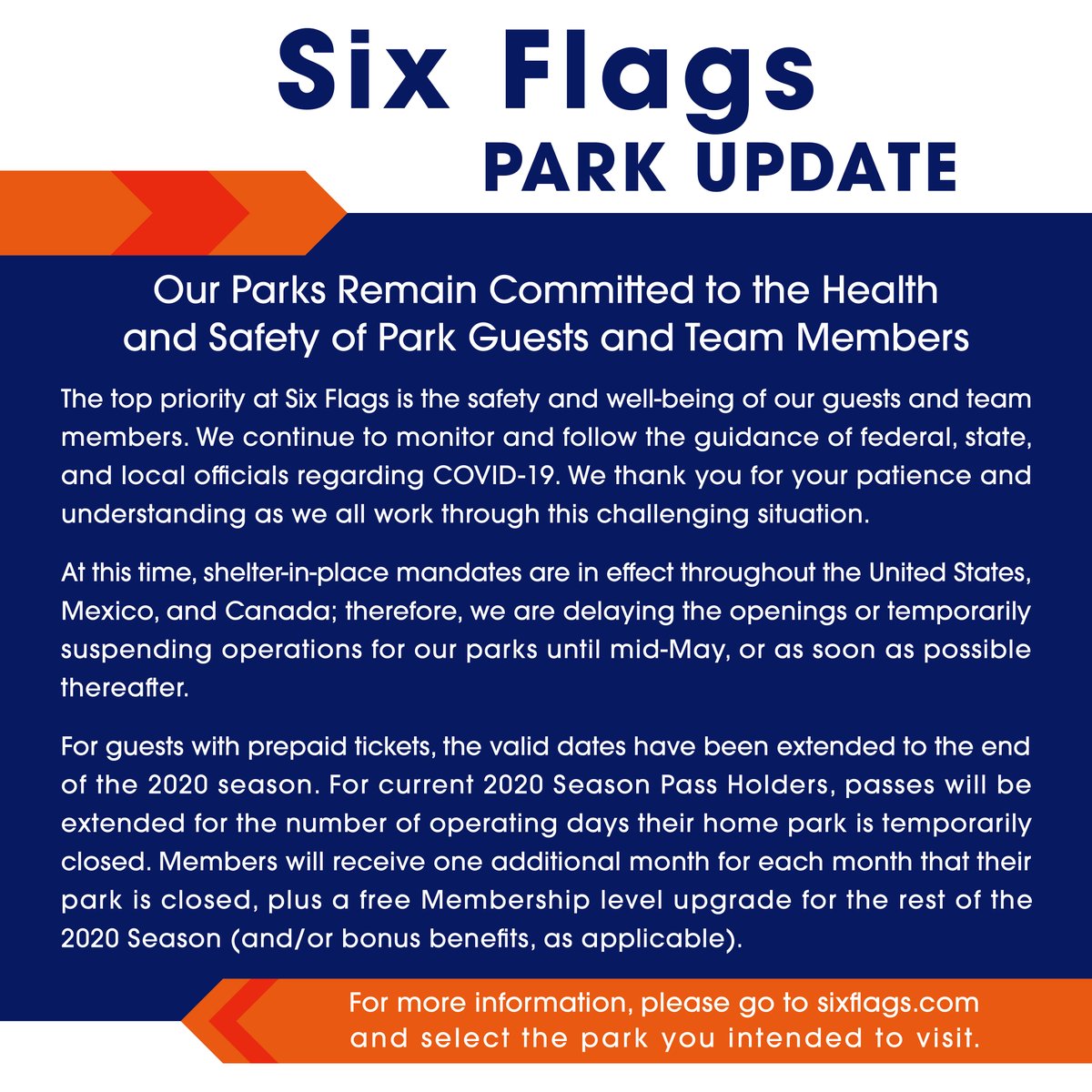 Six Flags
PARK UPDATE

Our Parks Remain Committed to the Health and Safety of Park Guests and Team Members

The top priority at Six Flags is the safety and well-being of our guests and team members. We continue to monitor and follow the guidance of federal, state, and local officials regarding COVID-19. We thank you for your patience and understanding as we all work through this challenging situation.

At this time, shelter-in-place mandates are in effect throughout the United States, Mexico, and Canada; therefore, we are delaying the openings or temporarily suspending operations for our parks until mid-May, or as soon as possible thereafter.

For guests with prepaid tickets, the valid dates have been extended to the end of the 2020 season. For current 2020 Season Pass Holders, passes will be extended for the number of operating days their home park is temporarily closed. Members will receive one additional month for each month that their park is closed, plus a free Membership level upgrade for the rest of the 2020 Season (and/or bonus benefits, as applicable).

For more information, please go to sixflags.com and select the park you intended to visit.